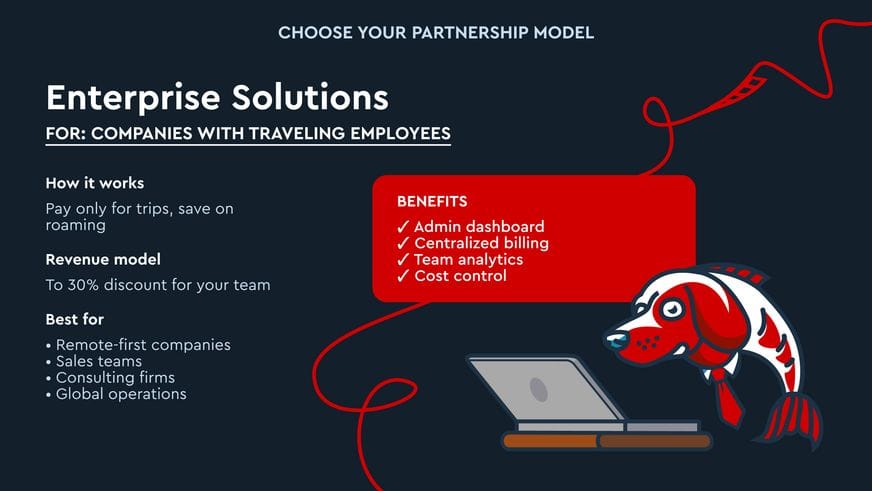 CHOOSE YOUR PARTNERSHIP MODEL

Enterprise Solutions

FOR: COMPANIES WITH TRAVELING EMPLOYEES

How it works

Pay only for trips, save on roaming

Revenue model

To 30% discount for your team

Best for

• Remote-first companies
• Sales teams
• Consulting firms
• Global operations

BENEFITS

✓ Admin dashboard
✓ Centralized billing
✓ Team analytics
✓ Cost control